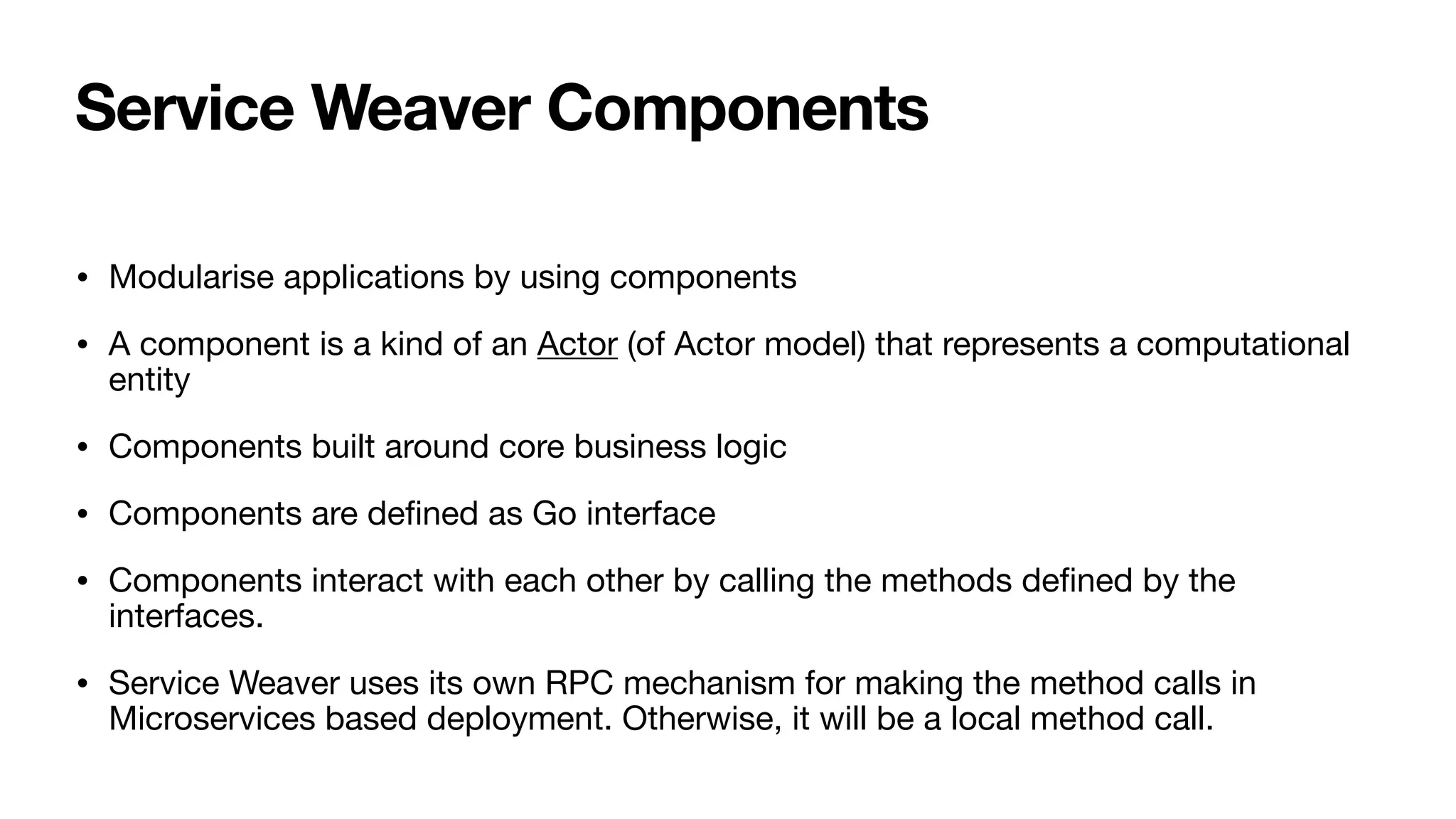 Service Weaver Components

• Modularise applications by using components

• A component is a kind of an Actor (of Actor model) that represents a computational entity

• Components built around core business logic

• Components are defined as Go interface

• Components interact with each other by calling the methods defined by the interfaces.

• Service Weaver uses its own RPC mechanism for making the method calls in Microservices based deployment. Otherwise, it will be a local method call.